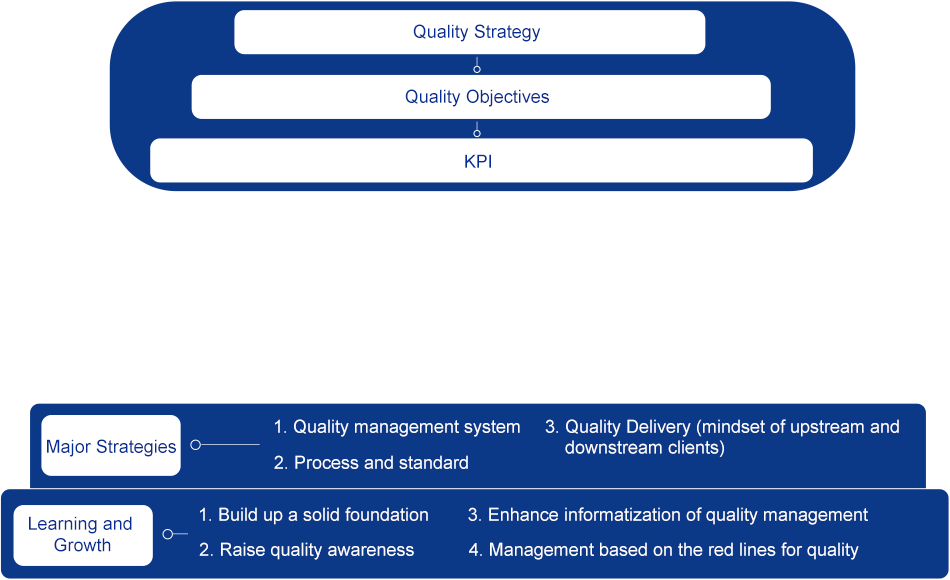 Quality Strategy

Quality Objectives

KPI

Major Strategies

1. Quality management system

2. Process and standard

3. Quality Delivery (mindset of upstream and downstream clients)

Learning and Growth

1. Build up a solid foundation

2. Raise quality awareness

3. Enhance informatization of quality management

4. Management based on the red lines for quality